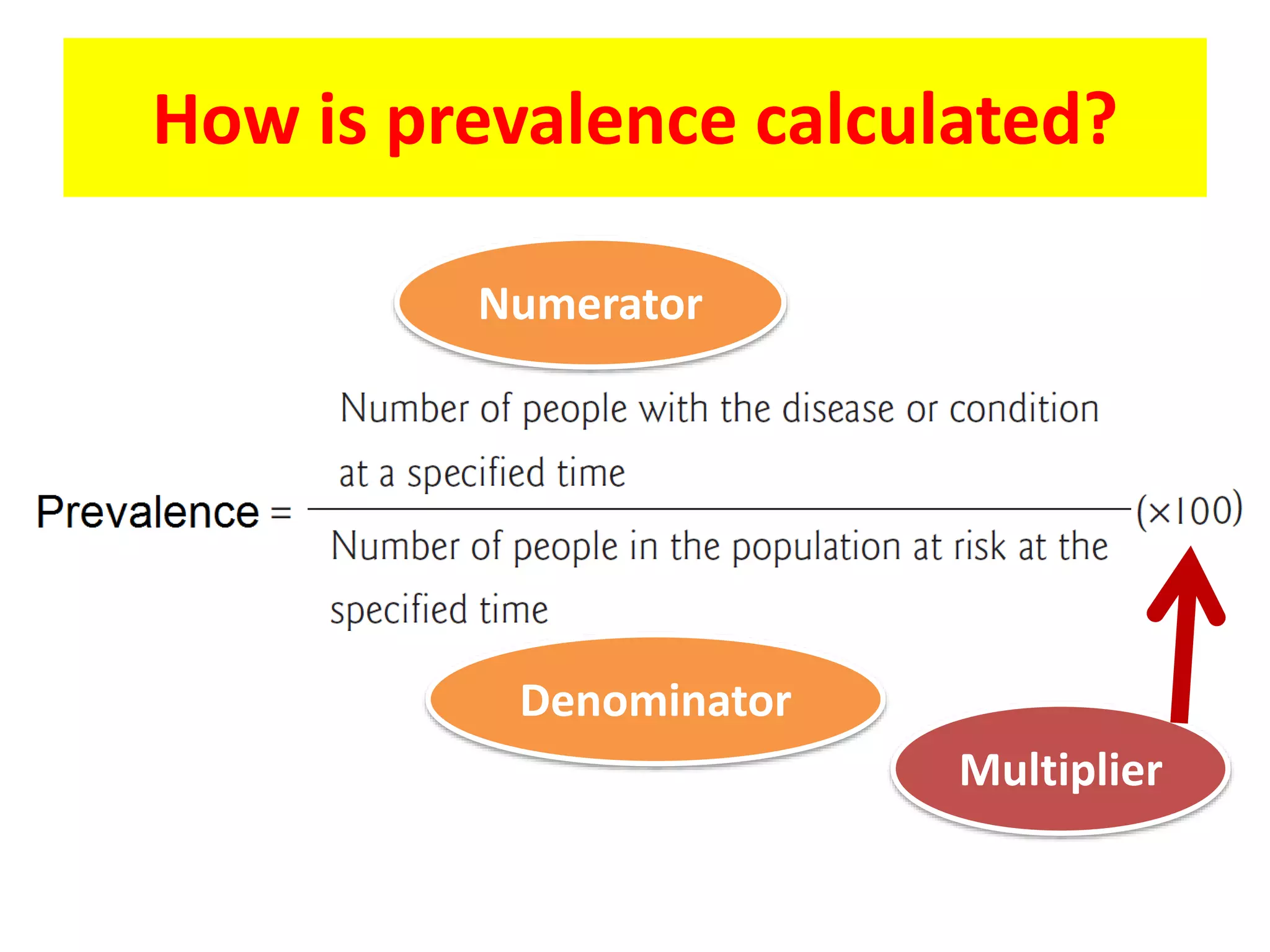 How is prevalence calculated?

Numerator

$\text{Prevalence} = \frac{\text{Number of people with the disease or condition at a specified time}}{\text{Number of people in the population at risk at the specified time}} (\times 100)$

Denominator

Multiplier